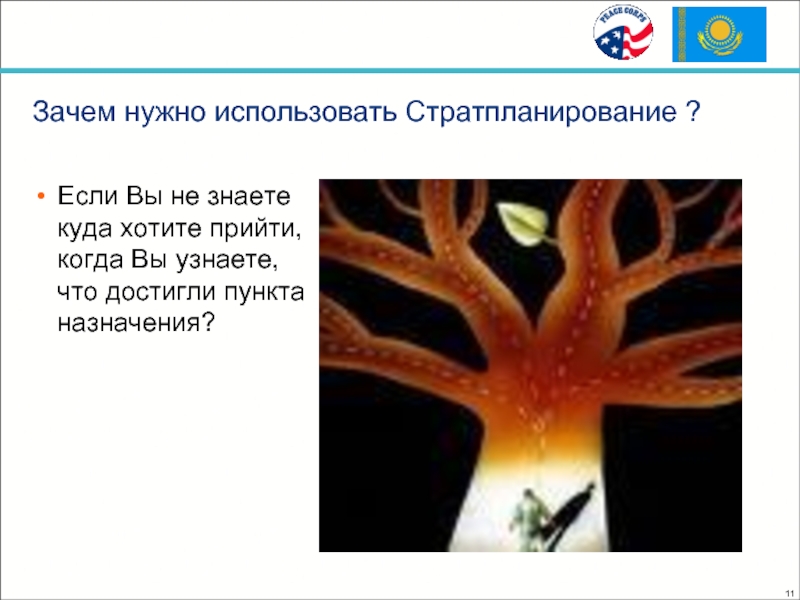 PEACE CORPS

Зачем нужно использовать Стратпланирование ?

• Если Вы не знаете куда хотите прийти, когда Вы узнаете, что достигли пункта назначения?

11